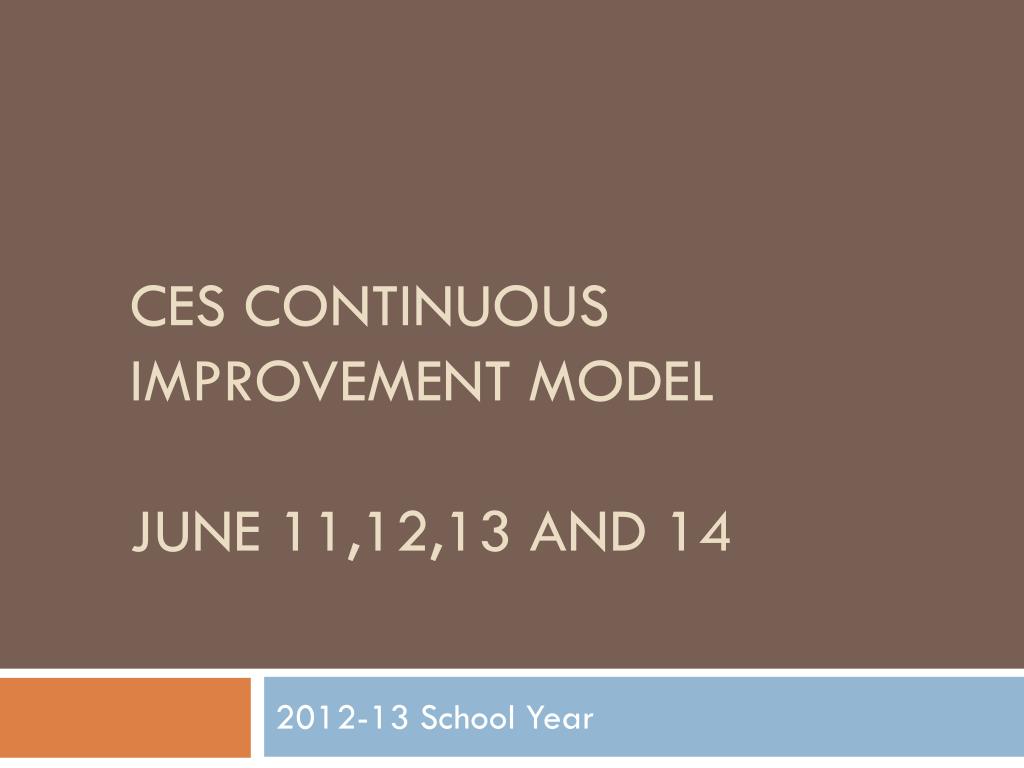 CES CONTINUOUS IMPROVEMENT MODEL

JUNE 11,12,13 AND 14

2012-13 School Year